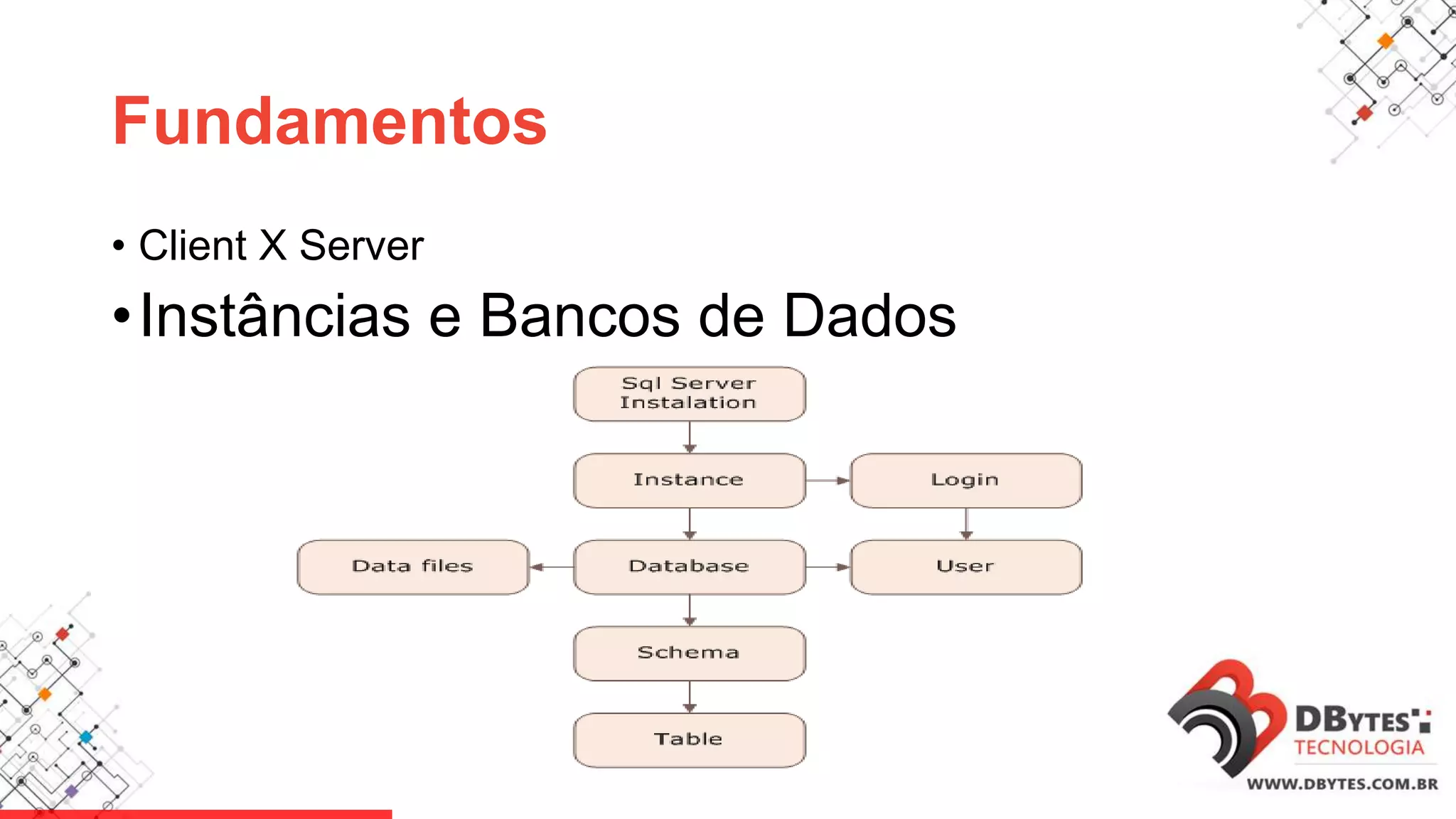 Fundamentos

• Client X Server
• Instâncias e Bancos de Dados

Sql Server Instalation

Instance

Login

Data files

Database

User

Schema

Table

DBYTES
TECNOLOGIA
WWW.DBYTES.COM.BR